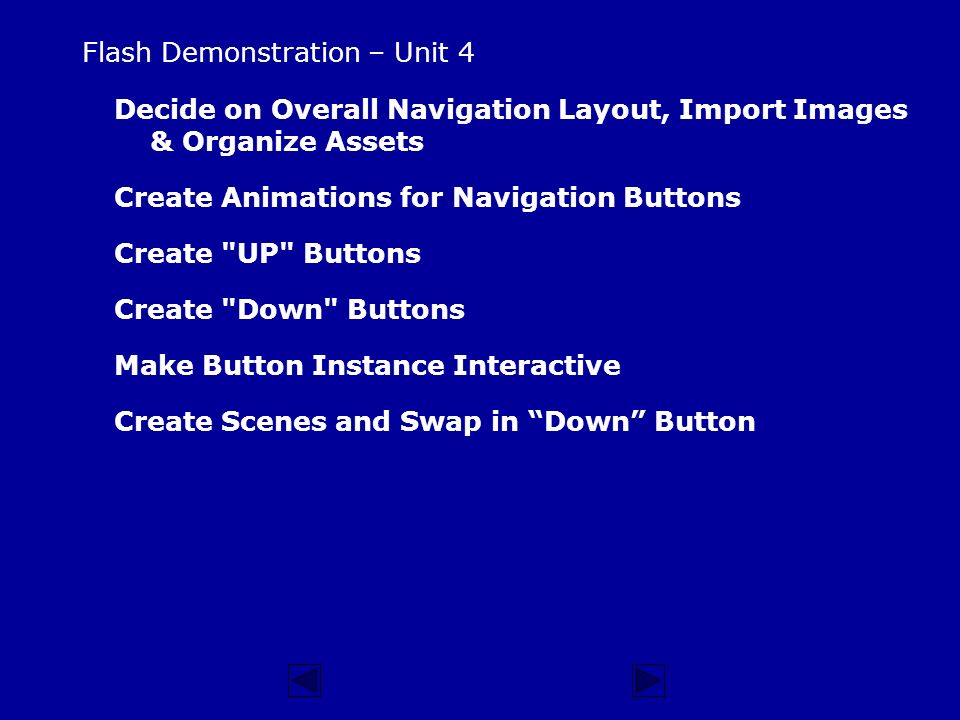 Flash Demonstration – Unit 4

Decide on Overall Navigation Layout, Import Images & Organize Assets

Create Animations for Navigation Buttons

Create "UP" Buttons

Create "Down" Buttons

Make Button Instance Interactive

Create Scenes and Swap in “Down” Button